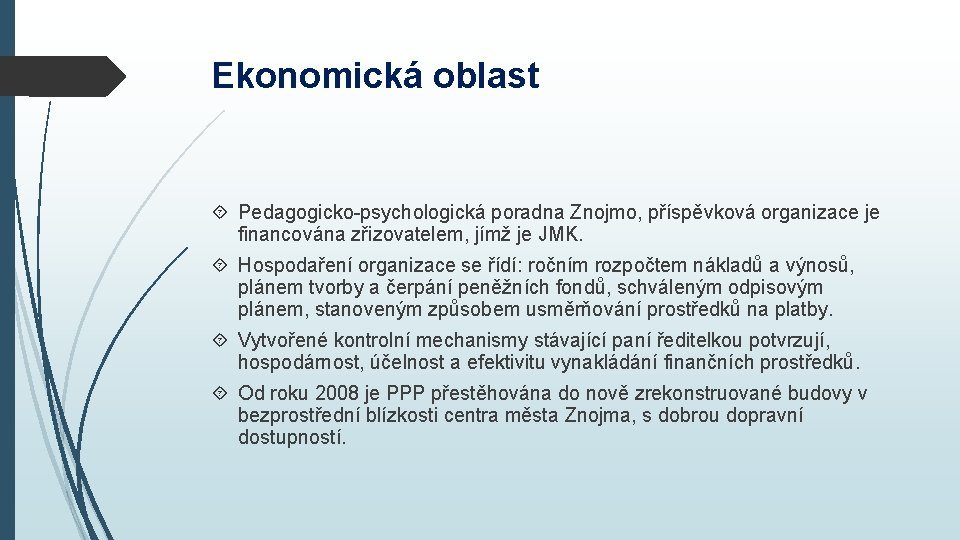 Ekonomická oblast

Pedagogicko-psychologická poradna Znojmo, příspěvková organizace je financována zřizovatelem, jímž je JMK.

Hospodaření organizace se řídí: ročním rozpočtem nákladů a výnosů, plánem tvorby a čerpání peněžních fondů, schváleným odpisovým plánem, stanoveným způsobem usměrňování prostředků na platby.

Vytvořené kontrolní mechanismy stávající paní ředitelkou potvrzují, hospodárnost, účelnost a efektivitu vynakládání finančních prostředků.

Od roku 2008 je PPP přestěhována do nově zrekonstruované budovy v bezprostřední blízkosti centra města Znojma, s dobrou dopravní dostupností.